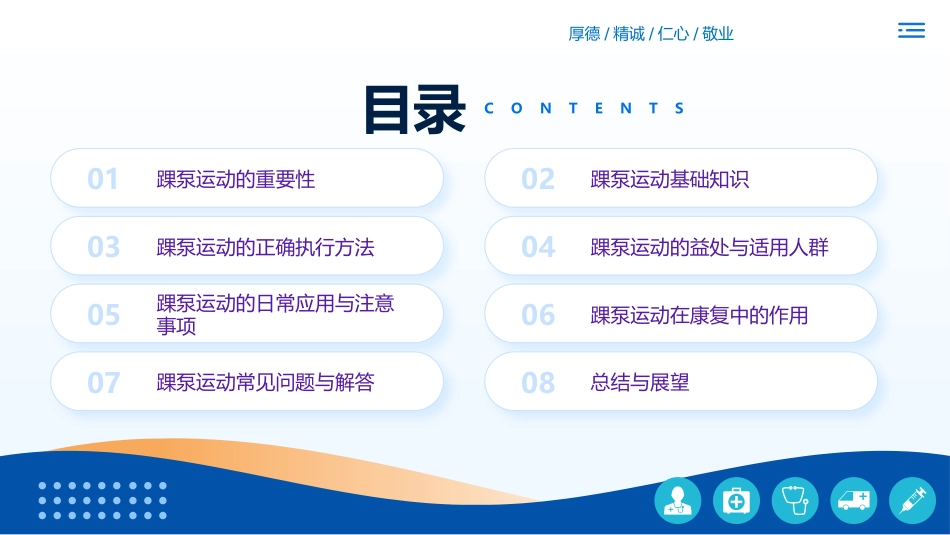 厚德 / 精诚 / 仁心 / 敬业

目录 CONTENTS

01 踝泵运动的重要性

02 踝泵运动基础知识

03 踝泵运动的正确执行方法

04 踝泵运动的益处与适用人群

05 踝泵运动的日常应用与注意事项

06 踝泵运动在康复中的作用

07 踝泵运动常见问题与解答

08 总结与展望